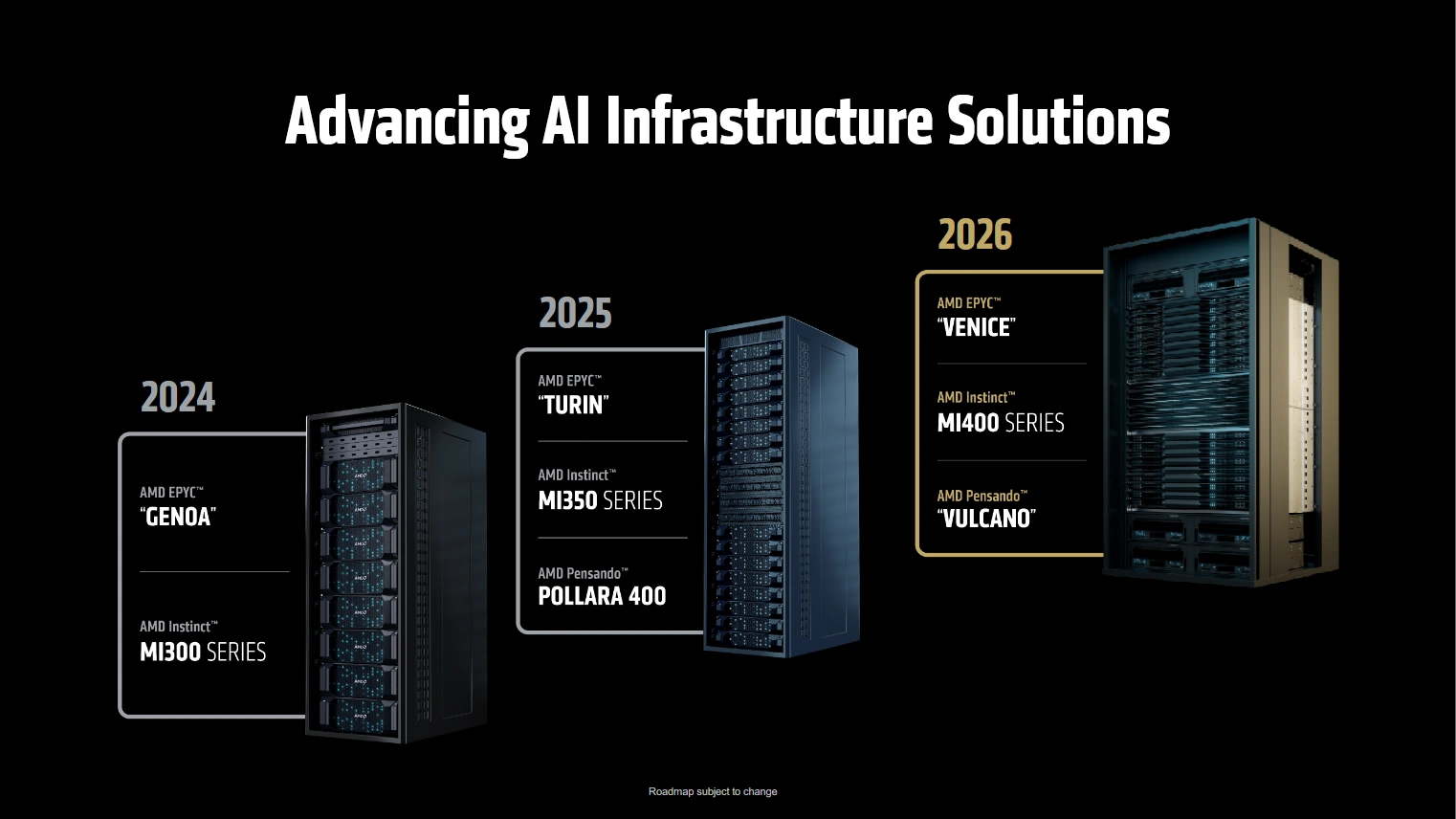 Advancing AI Infrastructure Solutions

2024

AMD EPYC™
"GENOA"

AMD Instinct™
MI300 SERIES

2025

AMD EPYC™
"TURIN"

AMD Instinct™
MI350 SERIES

AMD Pensando™
POLLARA 400

2026

AMD EPYC™
"VENICE"

AMD Instinct™
MI400 SERIES

AMD Pensando™
"VULCANO"

Roadmap subject to change